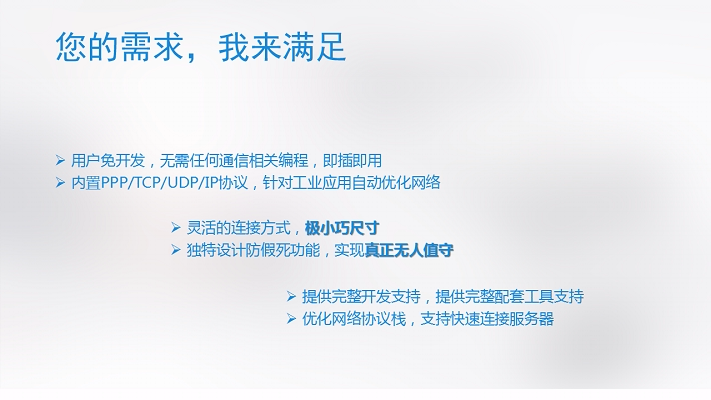 您的需求，我来满足

➢ 用户免开发，无需任何通信相关编程，即插即用
➢ 内置PPP/TCP/UDP/IP协议，针对工业应用自动优化网络

➢ 灵活的连接方式，极小巧尺寸
➢ 独特设计防假死功能，实现真正无人值守

➢ 提供完整开发支持，提供完整配套工具支持
➢ 优化网络协议栈，支持快速连接服务器